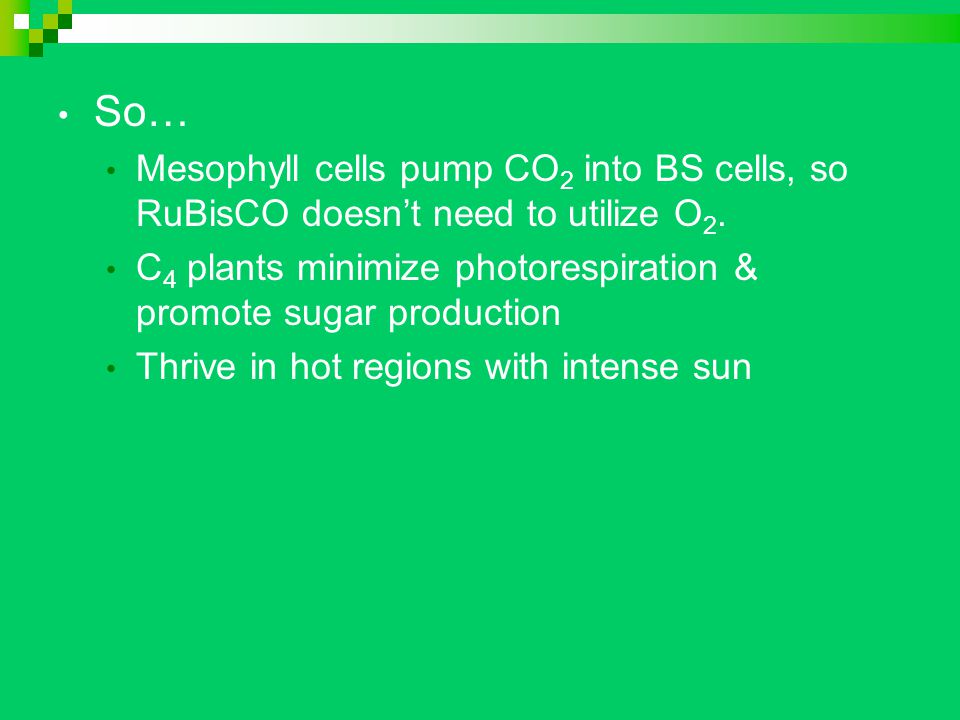 • So…

• Mesophyll cells pump $CO_2$ into BS cells, so RuBisCO doesn’t need to utilize $O_2$.

• $C_4$ plants minimize photorespiration & promote sugar production

• Thrive in hot regions with intense sun